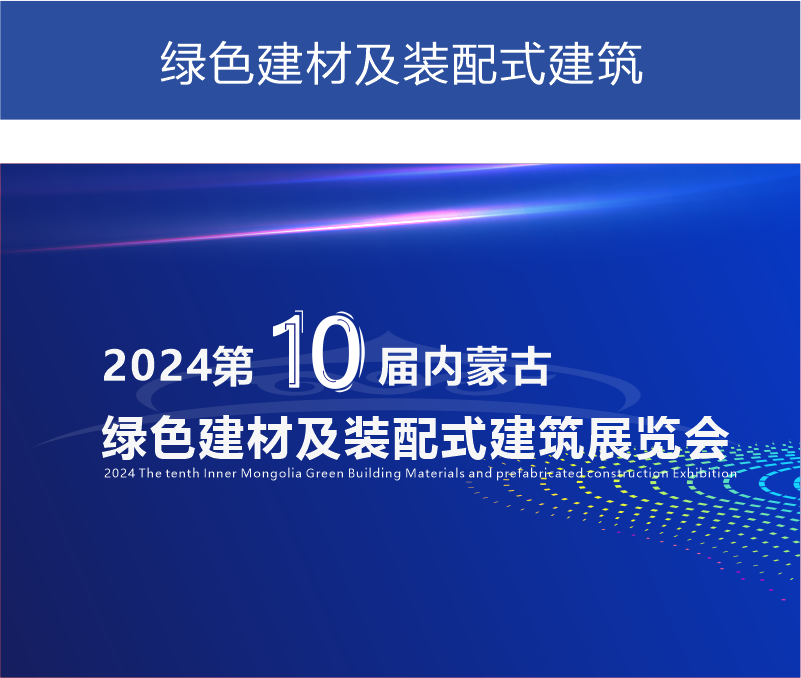 绿色建材及装配式建筑

2024第10届内蒙古
绿色建材及装配式建筑展览会
2024 The tenth Inner Mongolia Green Building Materials and prefabricated construction Exhibition